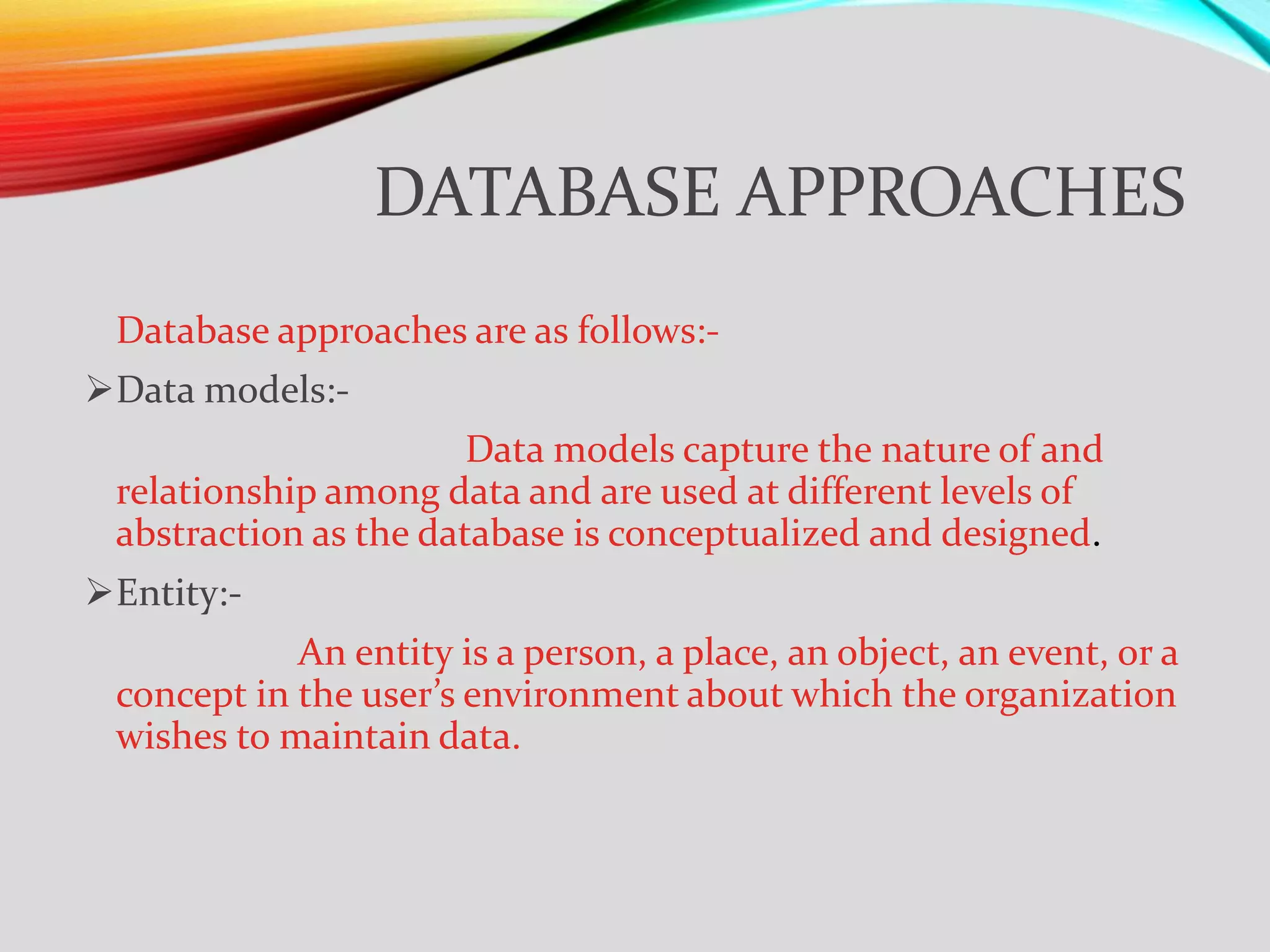 DATABASE APPROACHES

Database approaches are as follows:-

➢Data models:-

Data models capture the nature of and relationship among data and are used at different levels of abstraction as the database is conceptualized and designed.

➢Entity:-

An entity is a person, a place, an object, an event, or a concept in the user's environment about which the organization wishes to maintain data.